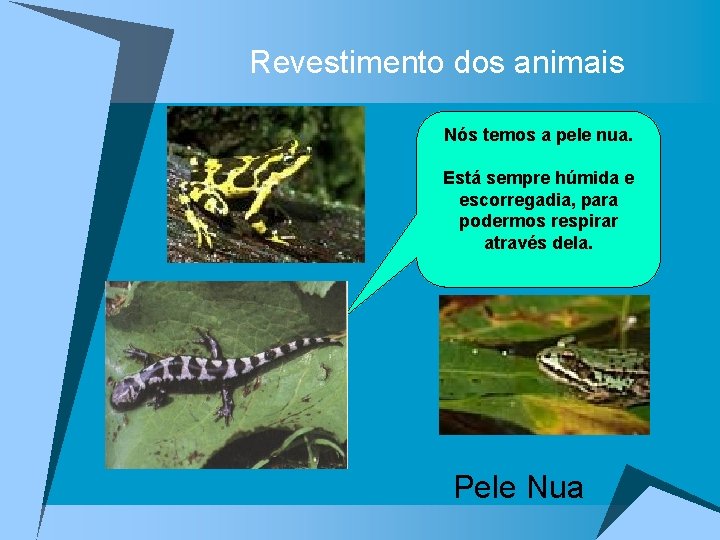 Revestimento dos animais

Nós temos a pele nua.

Está sempre húmida e escorregadia, para podermos respirar através dela.

Pele Nua